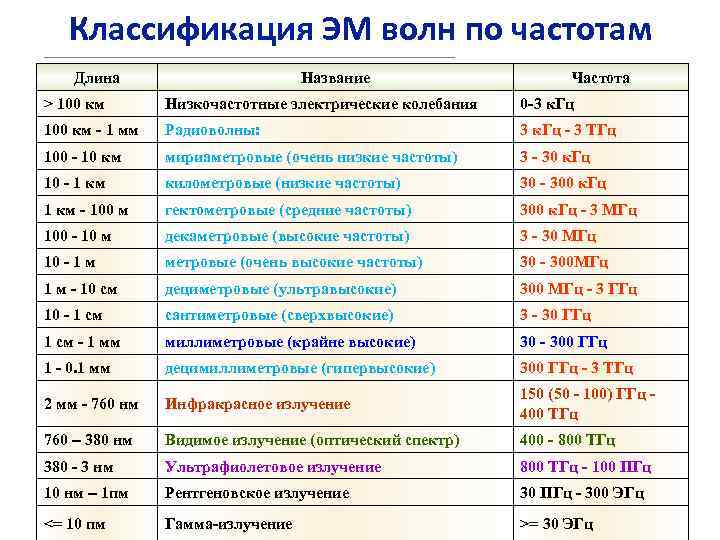 Классификация ЭМ волн по частотам

| Длина | Название | Частота |
|---|---|---|
| > 100 км | Низкочастотные электрические колебания | 0-3 кГц |
| 100 км - 1 мм | Радиоволны: | 3 кГц - 3 ТГц |
| 100 - 10 км | мириаметровые (очень низкие частоты) | 3 - 30 кГц |
| 10 - 1 км | километровые (низкие частоты) | 30 - 300 кГц |
| 1 км - 100 м | гектометровые (средние частоты) | 300 кГц - 3 МГц |
| 100 - 10 м | декаметровые (высокие частоты) | 3 - 30 МГц |
| 10 - 1 м | метровые (очень высокие частоты) | 30 - 300МГц |
| 1 м - 10 см | дециметровые (ультравысокие) | 300 МГц - 3 ГГц |
| 10 - 1 см | сантиметровые (сверхвысокие) | 3 - 30 ГГц |
| 1 см - 1 мм | миллиметровые (крайне высокие) | 30 - 300 ГГц |
| 1 - 0.1 мм | децимиллиметровые (гипервысокие) | 300 ГГц - 3 ТГц |
| 2 мм - 760 нм | Инфракрасное излучение | 150 (50 - 100) ГГц - 400 ТГц |
| 760 – 380 нм | Видимое излучение (оптический спектр) | 400 - 800 ТГц |
| 380 - 3 нм | Ультрафиолетовое излучение | 800 ТГц - 100 ПГц |
| 10 нм – 1пм | Рентгеновское излучение | 30 ПГц - 300 ЭГц |
| <= 10 пм | Гамма-излучение | >= 30 ЭГц |